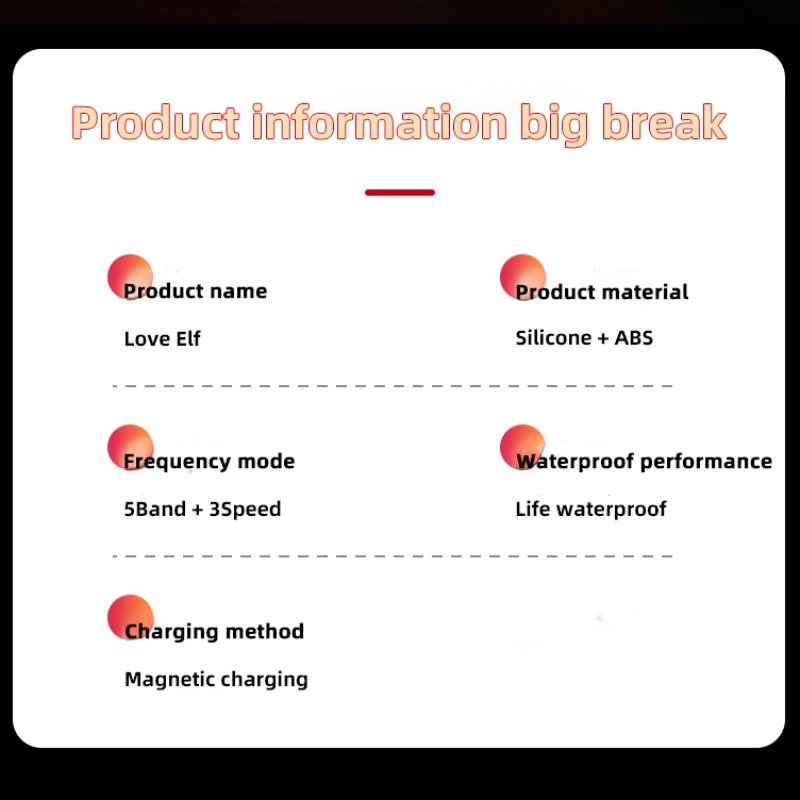 Product information big break

Product name
Love Elf

Product material
Silicone + ABS

Frequency mode
5Band + 3Speed

Waterproof performance
Life waterproof

Charging method
Magnetic charging